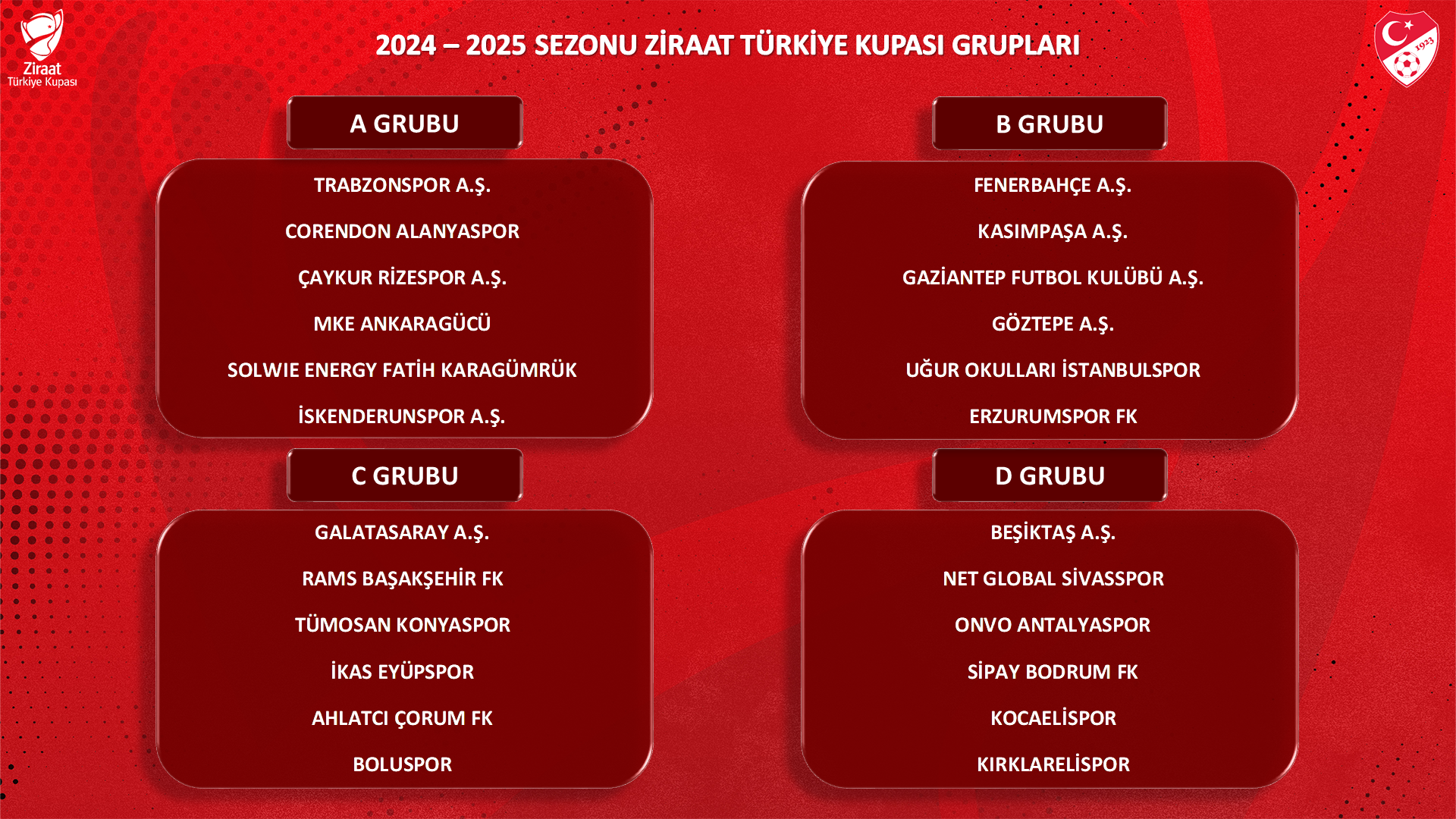 Ziraat Türkiye Kupası

2024 – 2025 SEZONU ZİRAAT TÜRKİYE KUPASI GRUPLARI

1923

A GRUBU

TRABZONSPOR A.Ş.

CORENDON ALANYASPOR

ÇAYKUR RİZESPOR A.Ş.

MKE ANKARAGÜCÜ

SOLWIE ENERGY FATİH KARAGÜMRÜK

İSKENDERUNSPOR A.Ş.

B GRUBU

FENERBAHÇE A.Ş.

KASIMPAŞA A.Ş.

GAZİANTEP FUTBOL KULÜBÜ A.Ş.

GÖZTEPE A.Ş.

UĞUR OKULLARI İSTANBULSPOR

ERZURUMSPOR FK

C GRUBU

GALATASARAY A.Ş.

RAMS BAŞAKŞEHİR FK

TÜMOSAN KONYASPOR

İKAS EYÜPSPOR

AHLATCI ÇORUM FK

BOLUSPOR

D GRUBU

BEŞİKTAŞ A.Ş.

NET GLOBAL SİVASSPOR

ONVO ANTALYASPOR

SİPAY BODRUM FK

KOCAELİSPOR

KIRKLARELİSPOR